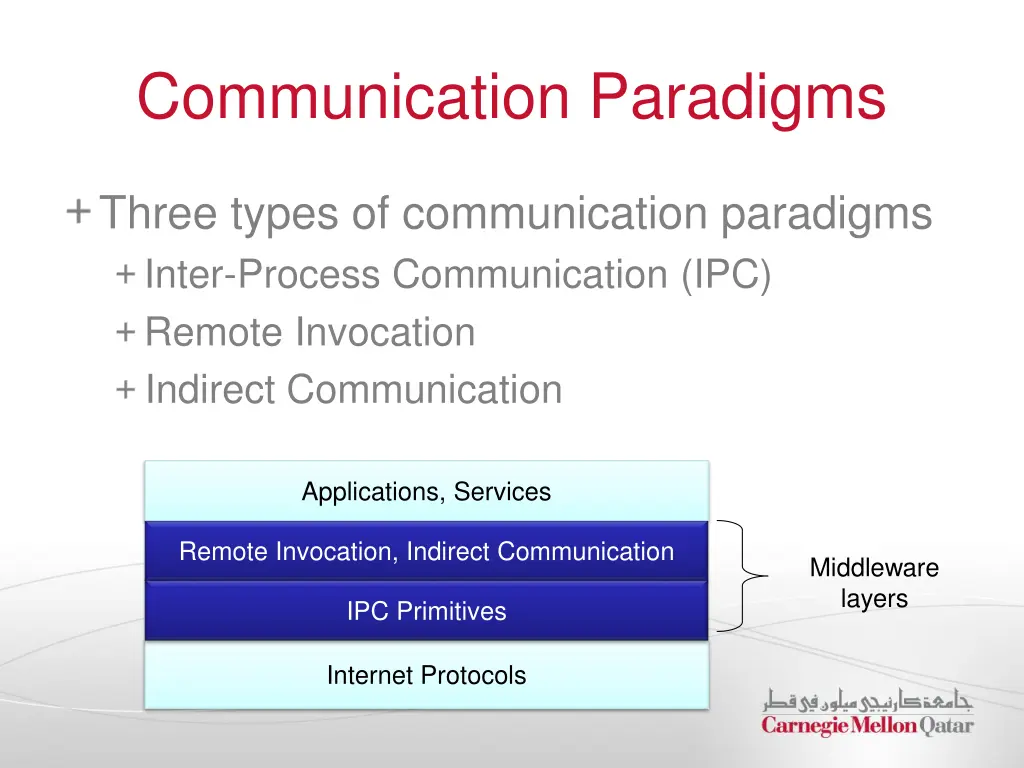 Communication Paradigms

+ Three types of communication paradigms

+ Inter-Process Communication (IPC)

+ Remote Invocation

+ Indirect Communication

Applications, Services

Remote Invocation, Indirect Communication

IPC Primitives

Internet Protocols

Middleware layers

جامعة كارنيجي ميلون في قطر
Carnegie Mellon Qatar